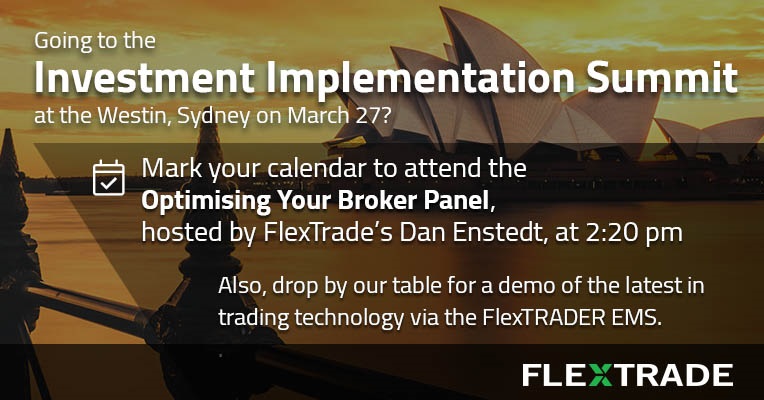 Going to the
Investment Implementation Summit
at the Westin, Sydney on March 27?

Mark your calendar to attend the
Optimising Your Broker Panel,
hosted by FlexTrade's Dan Enstedt, at 2:20 pm

Also, drop by our table for a demo of the latest in trading technology via the FlexTRADER EMS.

FLEXTRADE